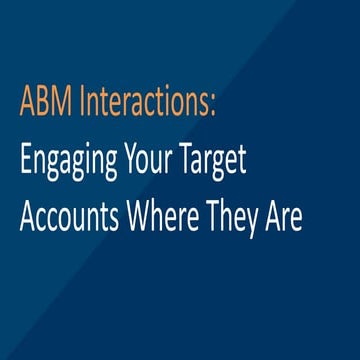 ABM Interactions:
Engaging Your Target Accounts Where They Are